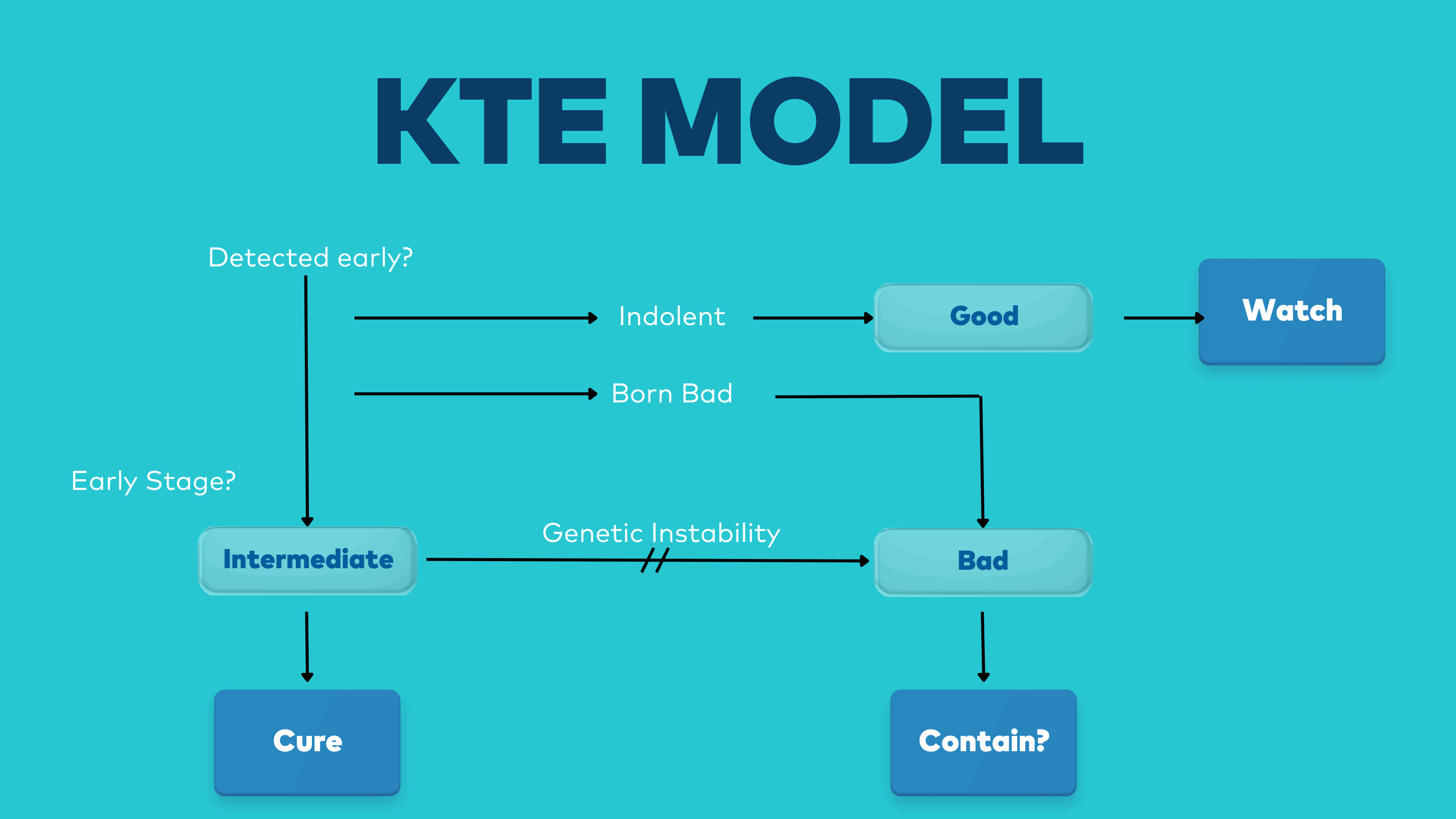 KTE MODEL

Detected early?

Indolent

Good

Watch

Born Bad

Early Stage?

Intermediate

Genetic Instability

Bad

Cure

Contain?